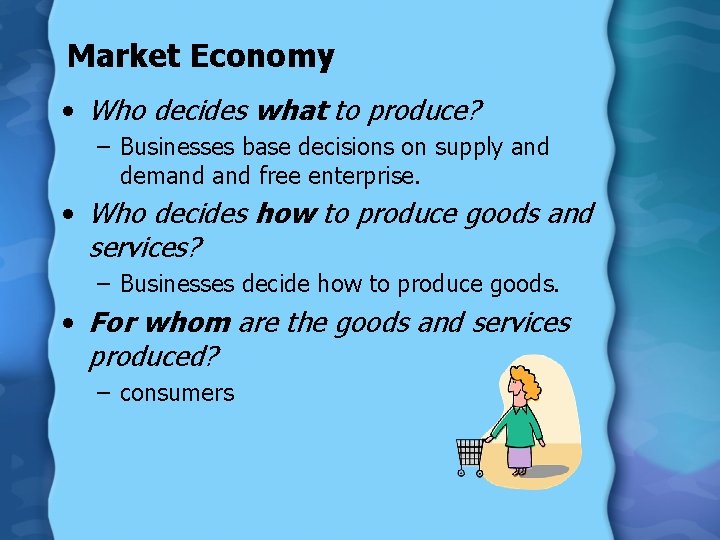 Market Economy

• Who decides what to produce?
– Businesses base decisions on supply and demand and free enterprise.

• Who decides how to produce goods and services?
– Businesses decide how to produce goods.

• For whom are the goods and services produced?
– consumers